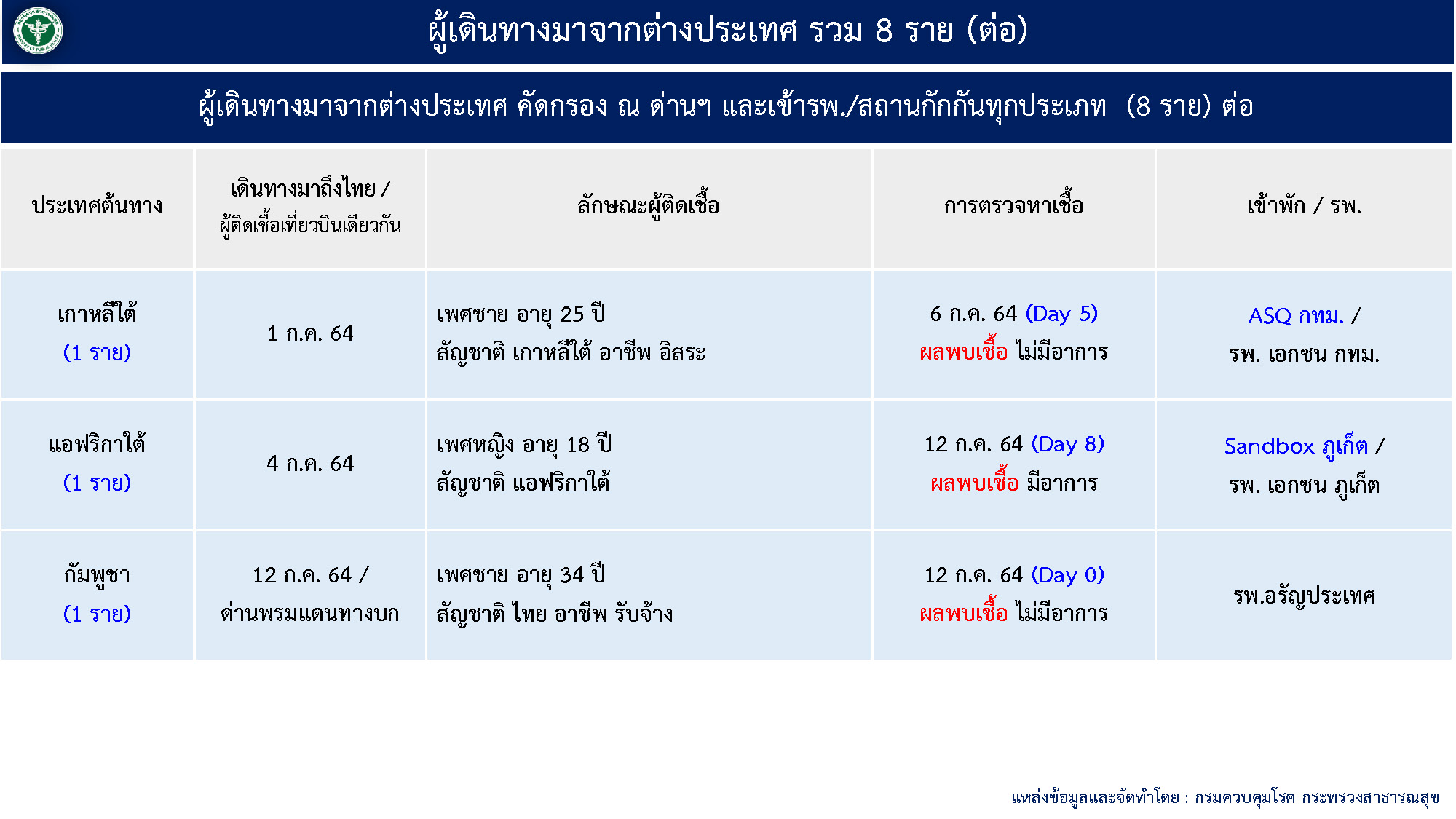 ผู้เดินทางมาจากต่างประเทศ รวม 8 ราย (ต่อ)

ผู้เดินทางมาจากต่างประเทศ คัดกรอง ณ ด่านฯ และเข้ารพ./สถานกักกันทุกประเภท (8 ราย) ต่อ

| ประเทศต้นทาง | เดินทางมาถึงไทย / ผู้ติดเชื้อเที่ยวบินเดียวกัน | ลักษณะผู้ติดเชื้อ | การตรวจหาเชื้อ | เข้าพัก / รพ. |
|---|---|---|---|---|
| เกาหลีใต้ (1 ราย) | 1 ก.ค. 64 | เพศชาย อายุ 25 ปี สัญชาติ เกาหลีใต้ อาชีพ อิสระ | 6 ก.ค. 64 (Day 5) ผลพบเชื้อ ไม่มีอาการ | ASQ กทม. / รพ. เอกชน กทม. |
| แอฟริกาใต้ (1 ราย) | 4 ก.ค. 64 | เพศหญิง อายุ 18 ปี สัญชาติ แอฟริกาใต้ | 12 ก.ค. 64 (Day 8) ผลพบเชื้อ มีอาการ | Sandbox ภูเก็ต / รพ. เอกชน ภูเก็ต |
| กัมพูชา (1 ราย) | 12 ก.ค. 64 / ด่านพรมแดนทางบก | เพศชาย อายุ 34 ปี สัญชาติ ไทย อาชีพ รับจ้าง | 12 ก.ค. 64 (Day 0) ผลพบเชื้อ ไม่มีอาการ | รพ.อรัญประเทศ |

แหล่งข้อมูลและจัดทำโดย : กรมควบคุมโรค กระทรวงสาธารณสุข